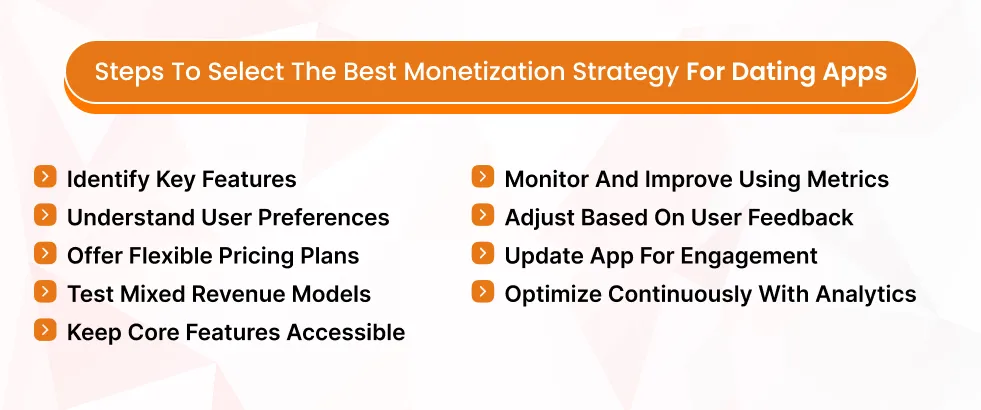 Steps To Select The Best Monetization Strategy For Dating Apps

Identify Key Features
Understand User Preferences
Offer Flexible Pricing Plans
Test Mixed Revenue Models
Keep Core Features Accessible

Monitor And Improve Using Metrics
Adjust Based On User Feedback
Update App For Engagement
Optimize Continuously With Analytics